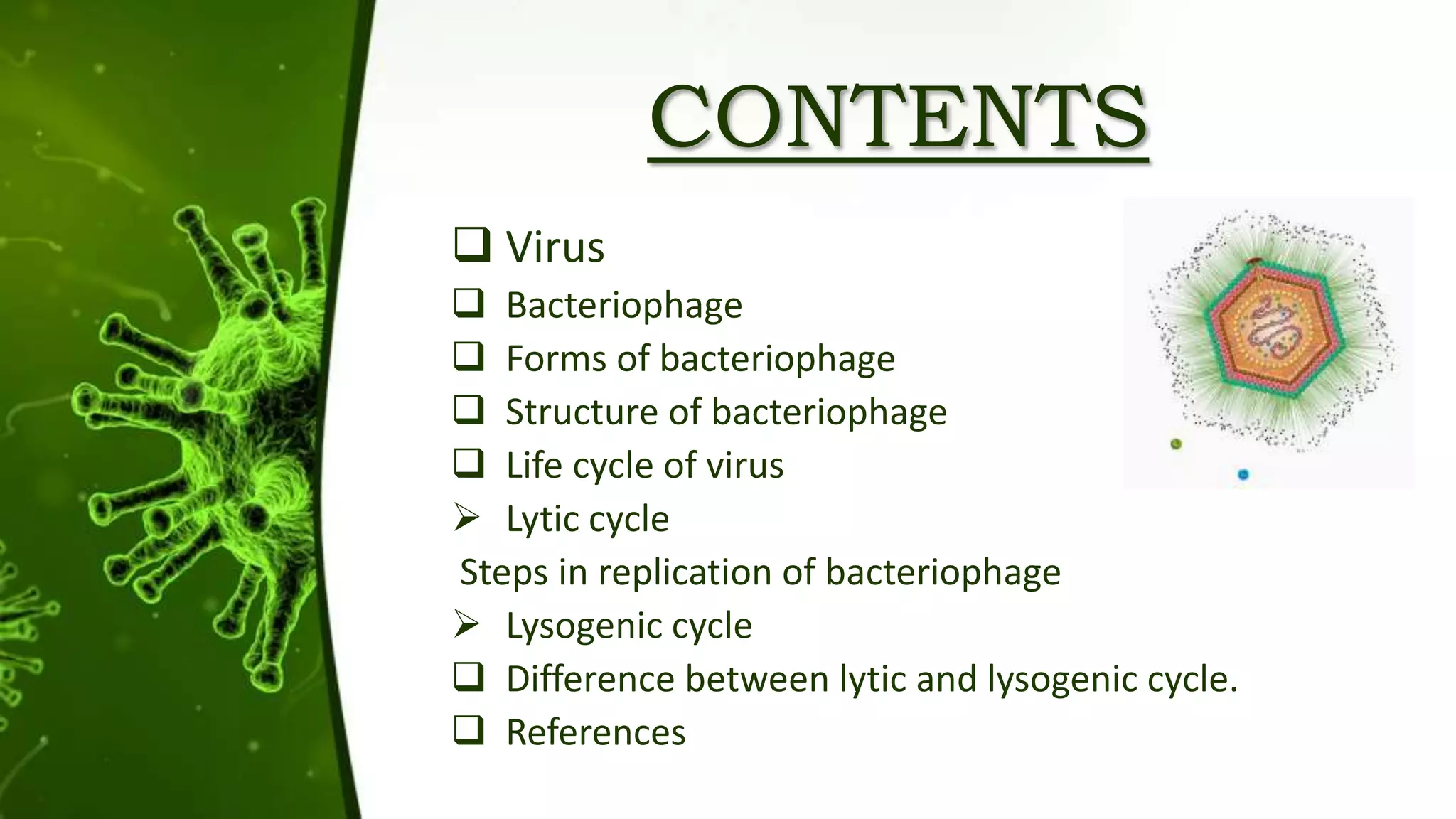 CONTENTS

❑ Virus
❑ Bacteriophage
❑ Forms of bacteriophage
❑ Structure of bacteriophage
❑ Life cycle of virus
➢ Lytic cycle
Steps in replication of bacteriophage
➢ Lysogenic cycle
❑ Difference between lytic and lysogenic cycle.
❑ References